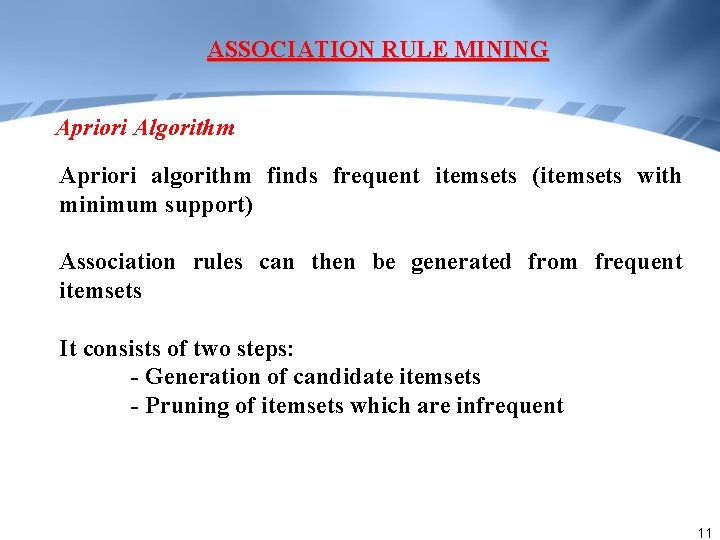 ASSOCIATION RULE MINING

Apriori Algorithm

Apriori algorithm finds frequent itemsets (itemsets with minimum support)

Association rules can then be generated from frequent itemsets

It consists of two steps:
- Generation of candidate itemsets
- Pruning of itemsets which are infrequent

11